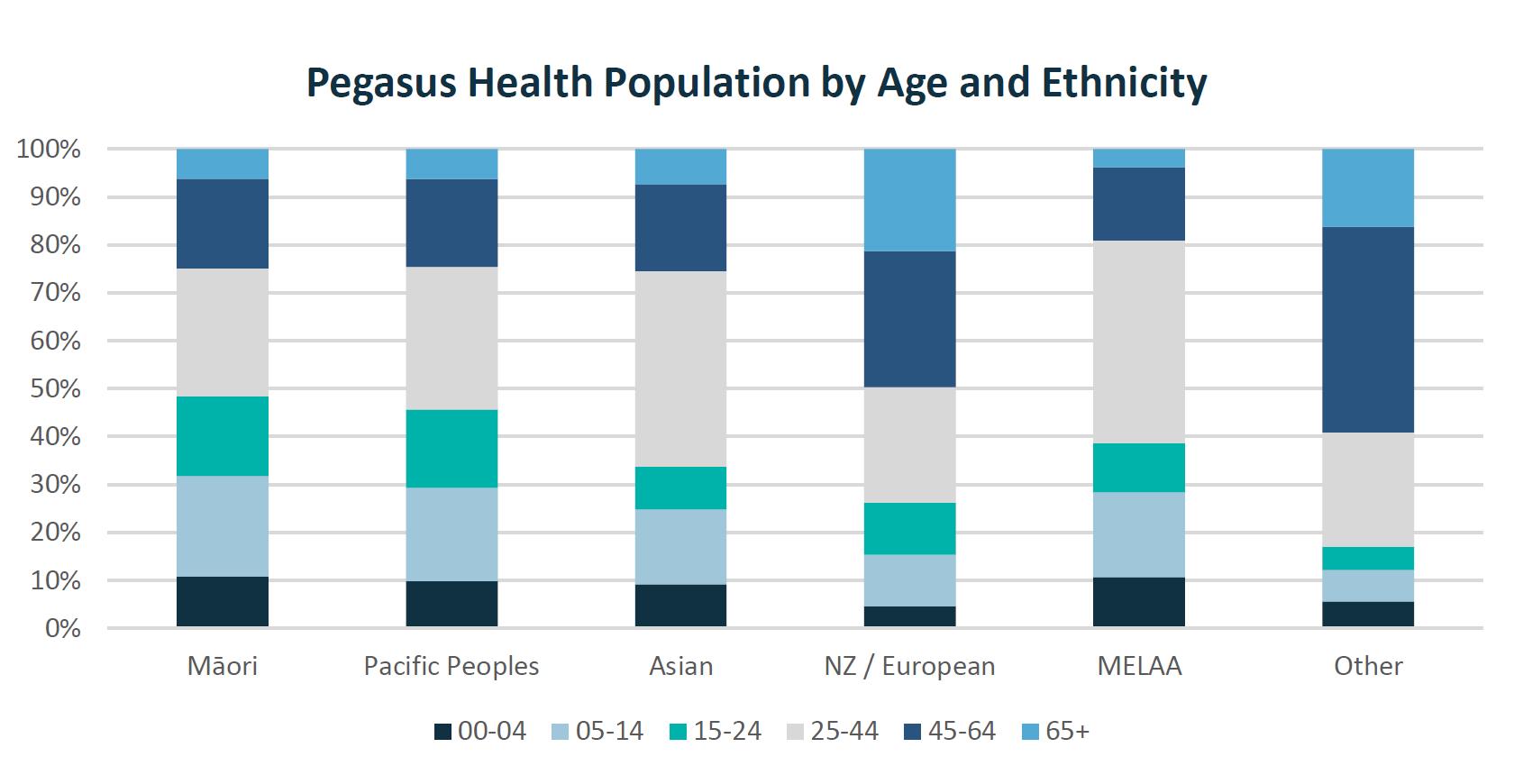 Pegasus Health Population by Age and Ethnicity

100%
90%
80%
70%
60%
50%
40%
30%
20%
10%
0%

Māori
Pacific Peoples
Asian
NZ / European
MELAA
Other

00-04
05-14
15-24
25-44
45-64
65+